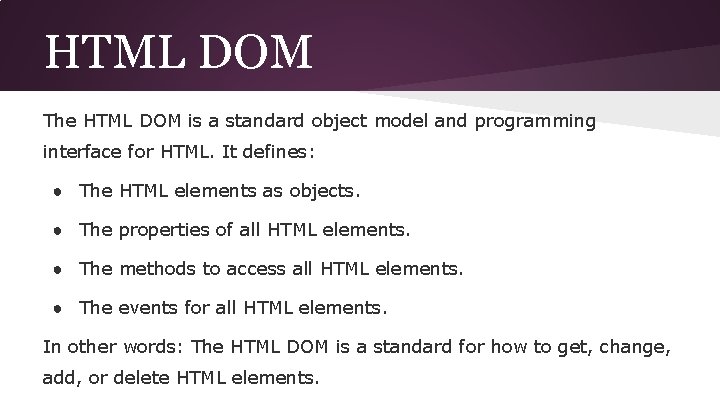 HTML DOM

The HTML DOM is a standard object model and programming interface for HTML. It defines:

- The HTML elements as objects.
- The properties of all HTML elements.
- The methods to access all HTML elements.
- The events for all HTML elements.

In other words: The HTML DOM is a standard for how to get, change, add, or delete HTML elements.